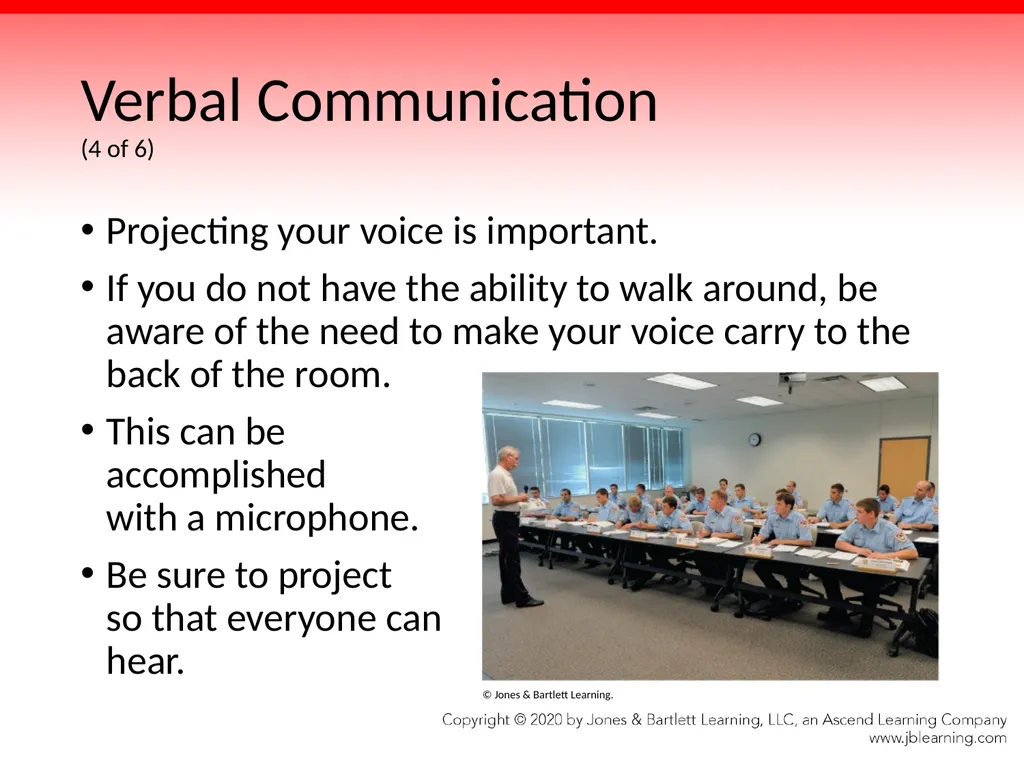 Verbal Communication
(4 of 6)

• Projecting your voice is important.

• If you do not have the ability to walk around, be aware of the need to make your voice carry to the back of the room.

• This can be accomplished with a microphone.

• Be sure to project so that everyone can hear.

© Jones & Bartlett Learning.

Copyright © 2020 by Jones & Bartlett Learning, LLC, an Ascend Learning Company
www.jblearning.com